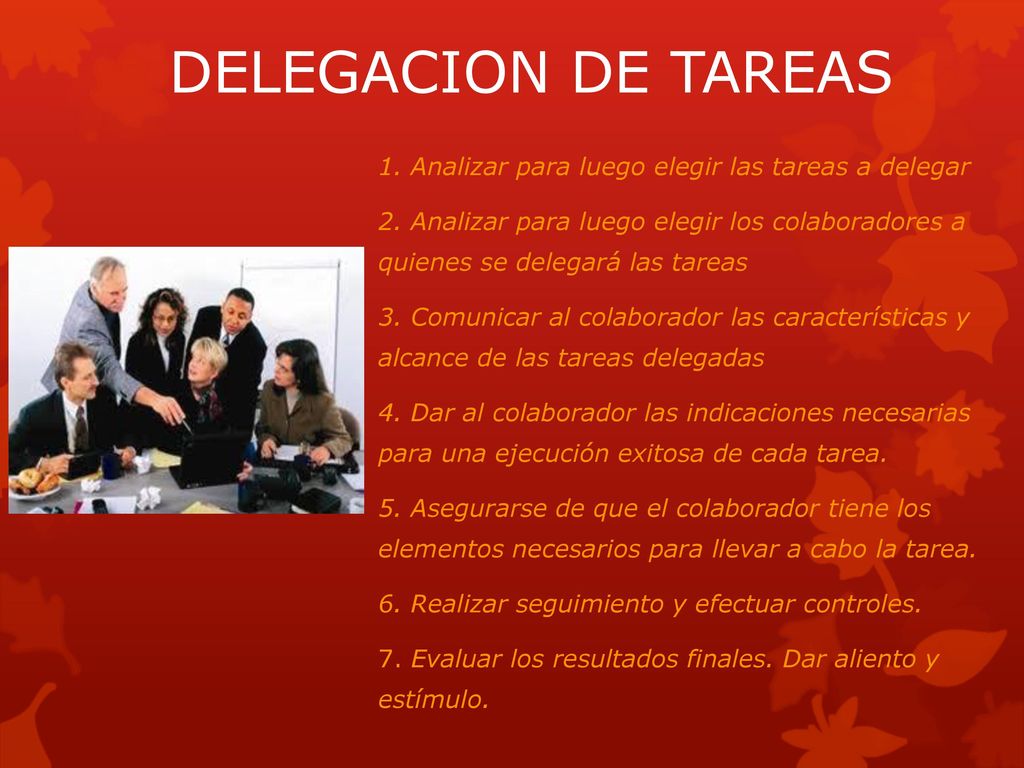 DELEGACION DE TAREAS

1. Analizar para luego elegir las tareas a delegar

2. Analizar para luego elegir los colaboradores a quienes se delegará las tareas

3. Comunicar al colaborador las características y alcance de las tareas delegadas

4. Dar al colaborador las indicaciones necesarias para una ejecución exitosa de cada tarea.

5. Asegurarse de que el colaborador tiene los elementos necesarios para llevar a cabo la tarea.

6. Realizar seguimiento y efectuar controles.

7. Evaluar los resultados finales. Dar aliento y estímulo.